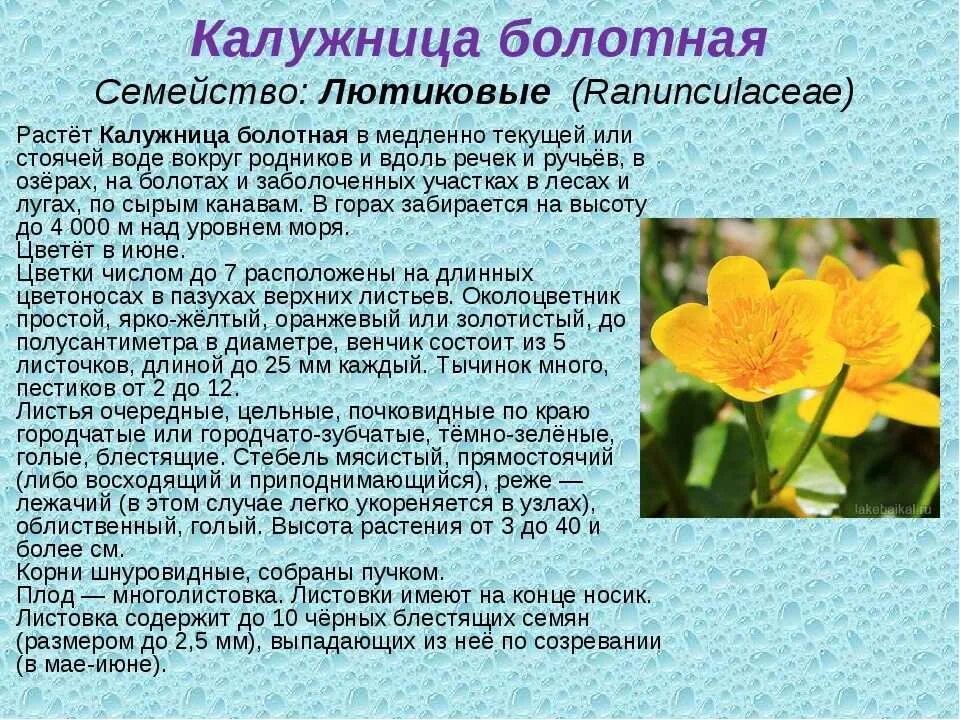 Калужница болотная
Семейство: Лютиковые (Ranunculaceae)

Растёт Калужница болотная в медленно текущей или стоячей воде вокруг родников и вдоль речек и ручьёв, в озёрах, на болотах и заболоченных участках в лесах и лугах, по сырым канавам. В горах забирается на высоту до 4 000 м над уровнем моря.
Цветёт в июне.
Цветки числом до 7 расположены на длинных цветоносах в пазухах верхних листьев. Околоцветник простой, ярко-жёлтый, оранжевый или золотистый, до полусантиметра в диаметре, венчик состоит из 5 листочков, длиной до 25 мм каждый. Тычинок много, пестиков от 2 до 12.
Листья очередные, цельные, почковидные по краю городчатые или городчато-зубчатые, тёмно-зелёные, голые, блестящие. Стебель мясистый, прямостоячий (либо восходящий и приподнимающийся), реже — лежачий (в этом случае легко укореняется в узлах), облиственный, голый. Высота растения от 3 до 40 и более см.
Корни шнуровидные, собраны пучком.
Плод — многолистовка. Листовки имеют на конце носик. Листовка содержит до 10 чёрных блестящих семян (размером до 2,5 мм), выпадающих из неё по созревании (в мае-июне).

lakebaikal.ru